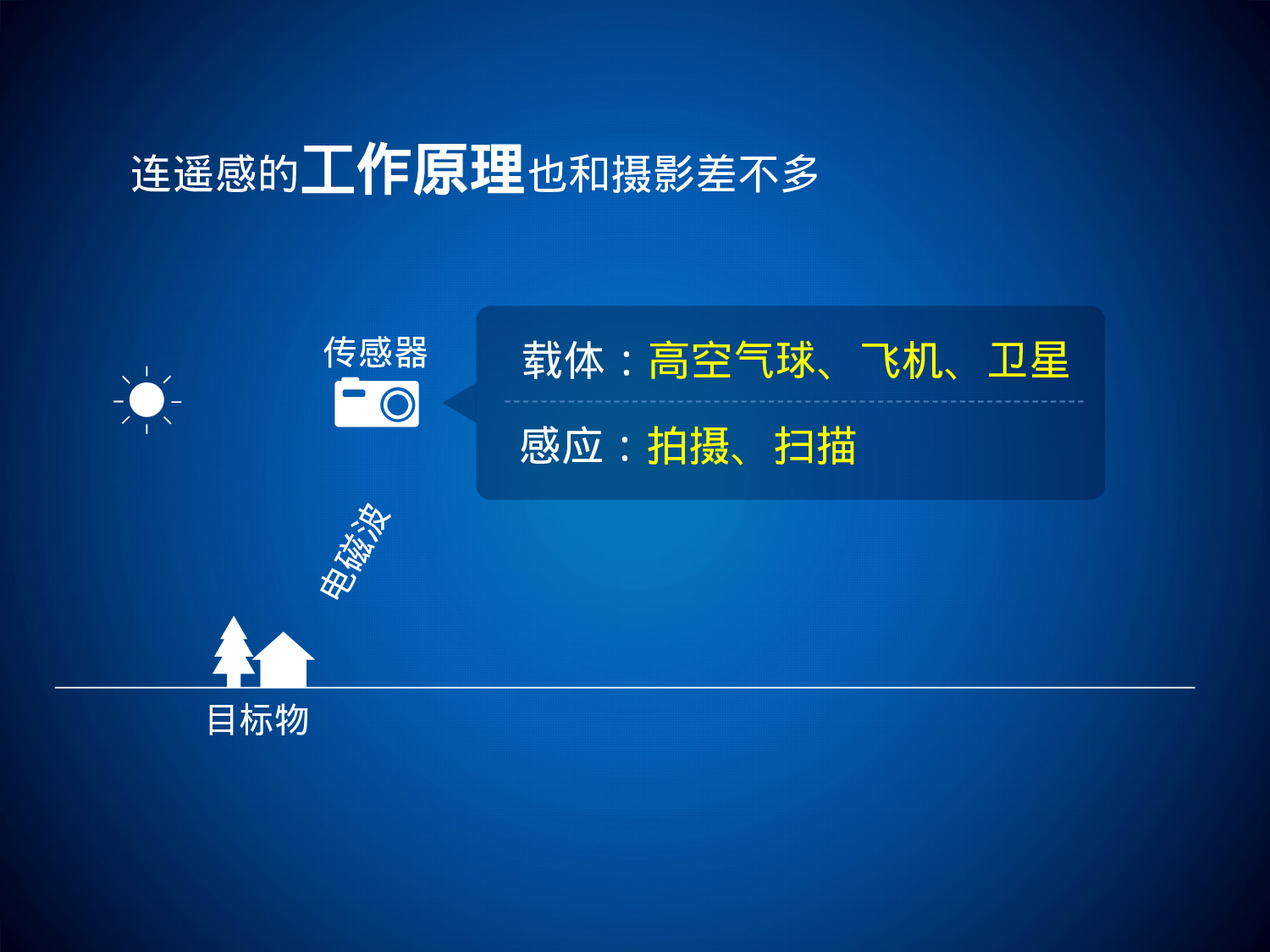 连遥感的工作原理也和摄影差不多

传感器

载体：高空气球、飞机、卫星

感应：拍摄、扫描

电磁波

目标物